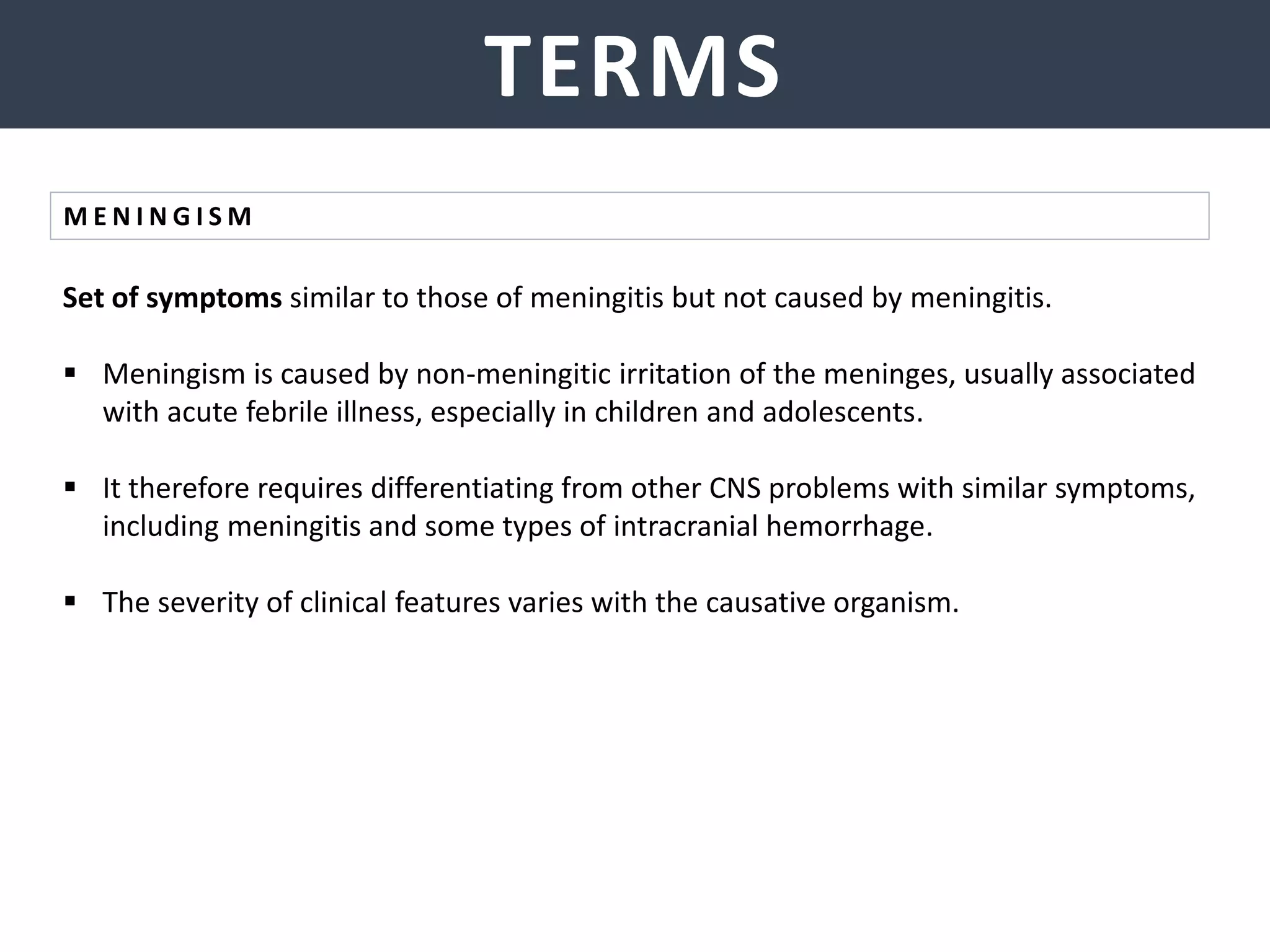 TERMS

MENINGISM

Set of symptoms similar to those of meningitis but not caused by meningitis.

▪ Meningism is caused by non-meningitic irritation of the meninges, usually associated with acute febrile illness, especially in children and adolescents.

▪ It therefore requires differentiating from other CNS problems with similar symptoms, including meningitis and some types of intracranial hemorrhage.

▪ The severity of clinical features varies with the causative organism.